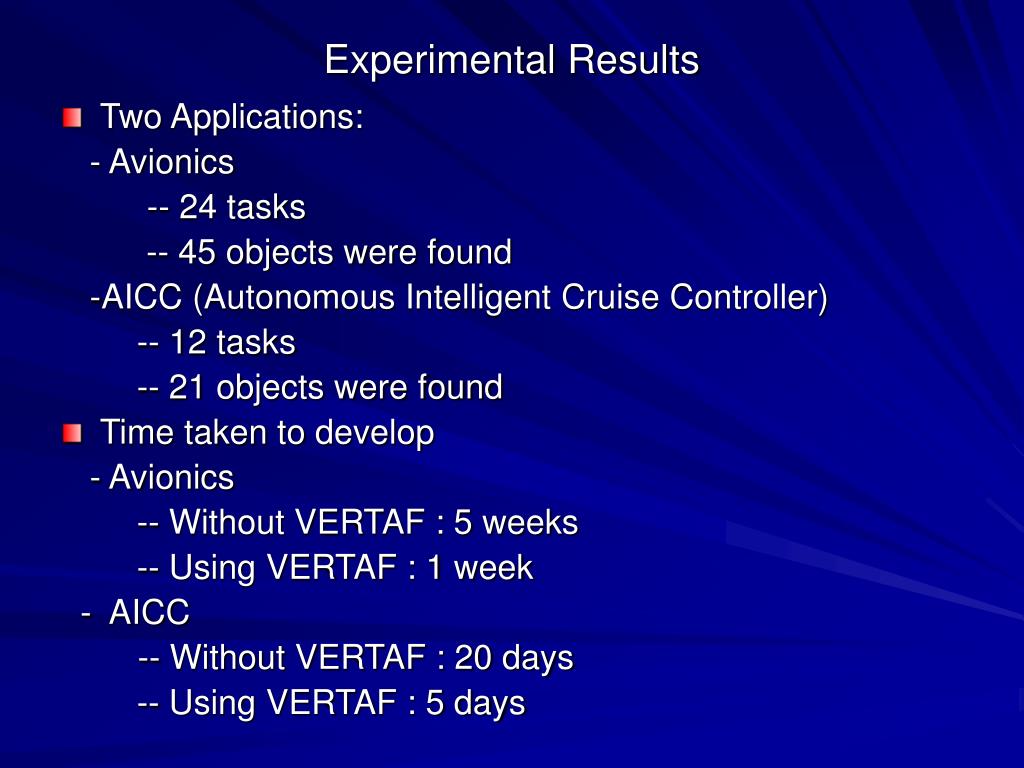 Experimental Results

Two Applications:
- Avionics
-- 24 tasks
-- 45 objects were found
-AICC (Autonomous Intelligent Cruise Controller)
-- 12 tasks
-- 21 objects were found

Time taken to develop
- Avionics
-- Without VERTAF : 5 weeks
-- Using VERTAF : 1 week
- AICC
-- Without VERTAF : 20 days
-- Using VERTAF : 5 days